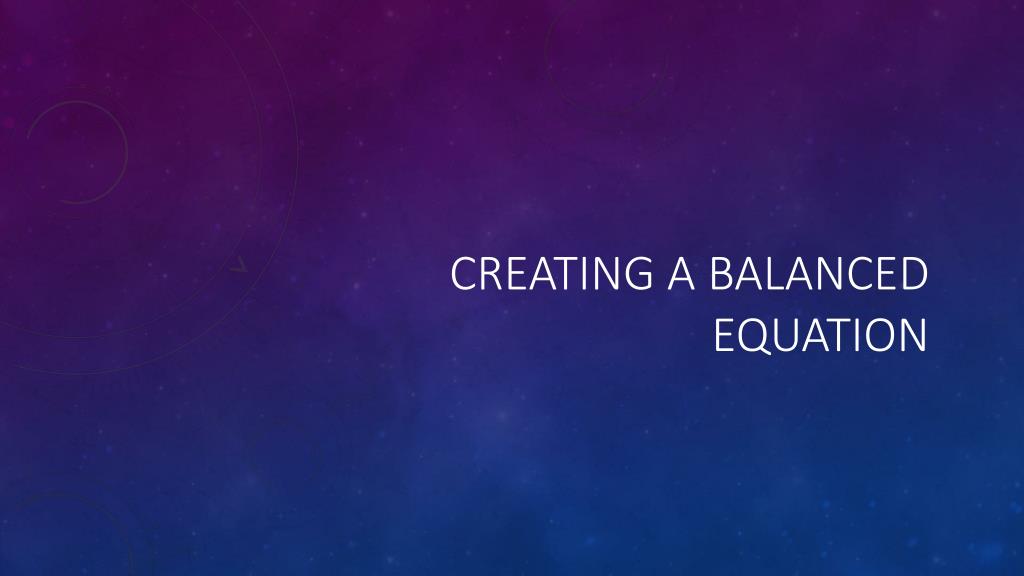 CREATING A BALANCED EQUATION